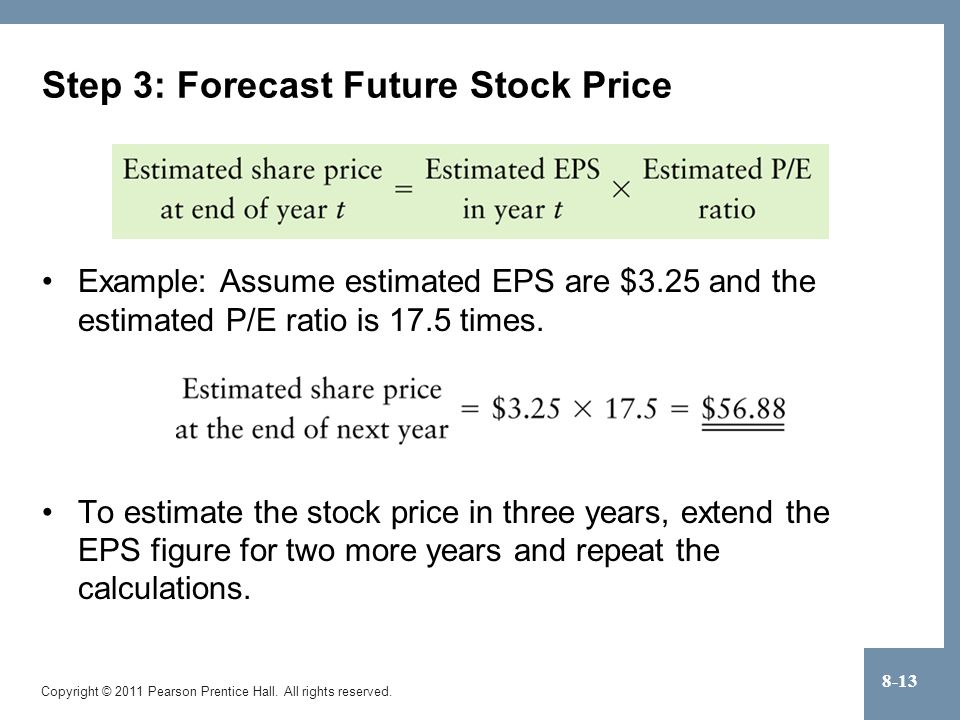 Step 3: Forecast Future Stock Price

$\text{Estimated share price at end of year } t = \text{Estimated EPS in year } t \times \text{Estimated P/E ratio}$

• Example: Assume estimated EPS are \$3.25 and the estimated P/E ratio is 17.5 times.

$\text{Estimated share price at the end of next year} = \$3.25 \times 17.5 = \underline{\underline{\$56.88}}$

• To estimate the stock price in three years, extend the EPS figure for two more years and repeat the calculations.

Copyright © 2011 Pearson Prentice Hall. All rights reserved.

8-13